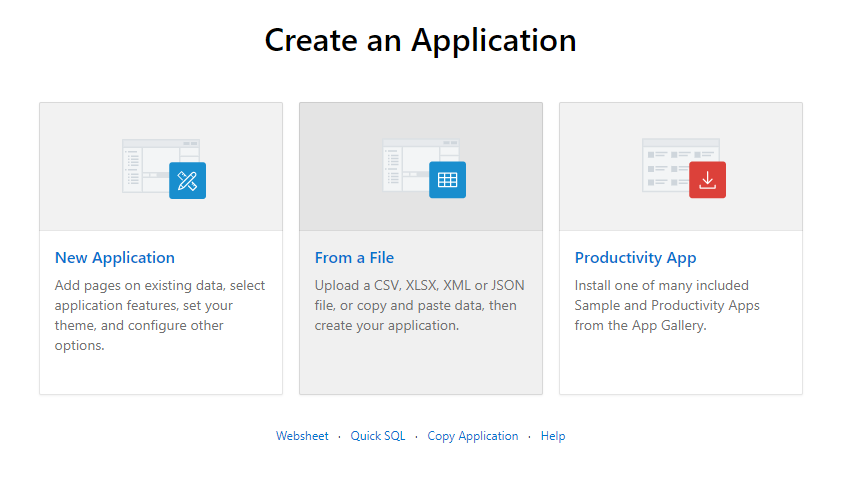 Create an Application

New Application

Add pages on existing data, select application features, set your theme, and configure other options.

From a File

Upload a CSV, XLSX, XML or JSON file, or copy and paste data, then create your application.

Productivity App

Install one of many included Sample and Productivity Apps from the App Gallery.

Websheet · Quick SQL · Copy Application · Help